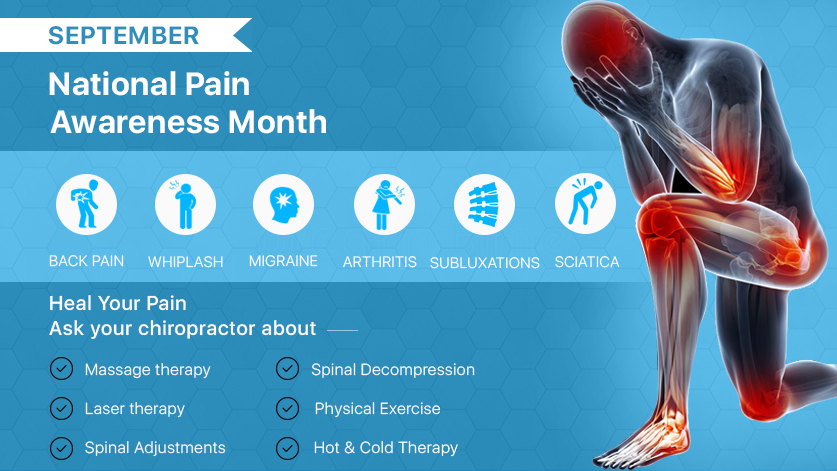 SEPTEMBER

National Pain Awareness Month

BACK PAIN

WHIPLASH

MIGRAINE

ARTHRITIS

SUBLUXATIONS

SCIATICA

Heal Your Pain
Ask your chiropractor about

Massage therapy

Laser therapy

Spinal Adjustments

Spinal Decompression

Physical Exercise

Hot & Cold Therapy